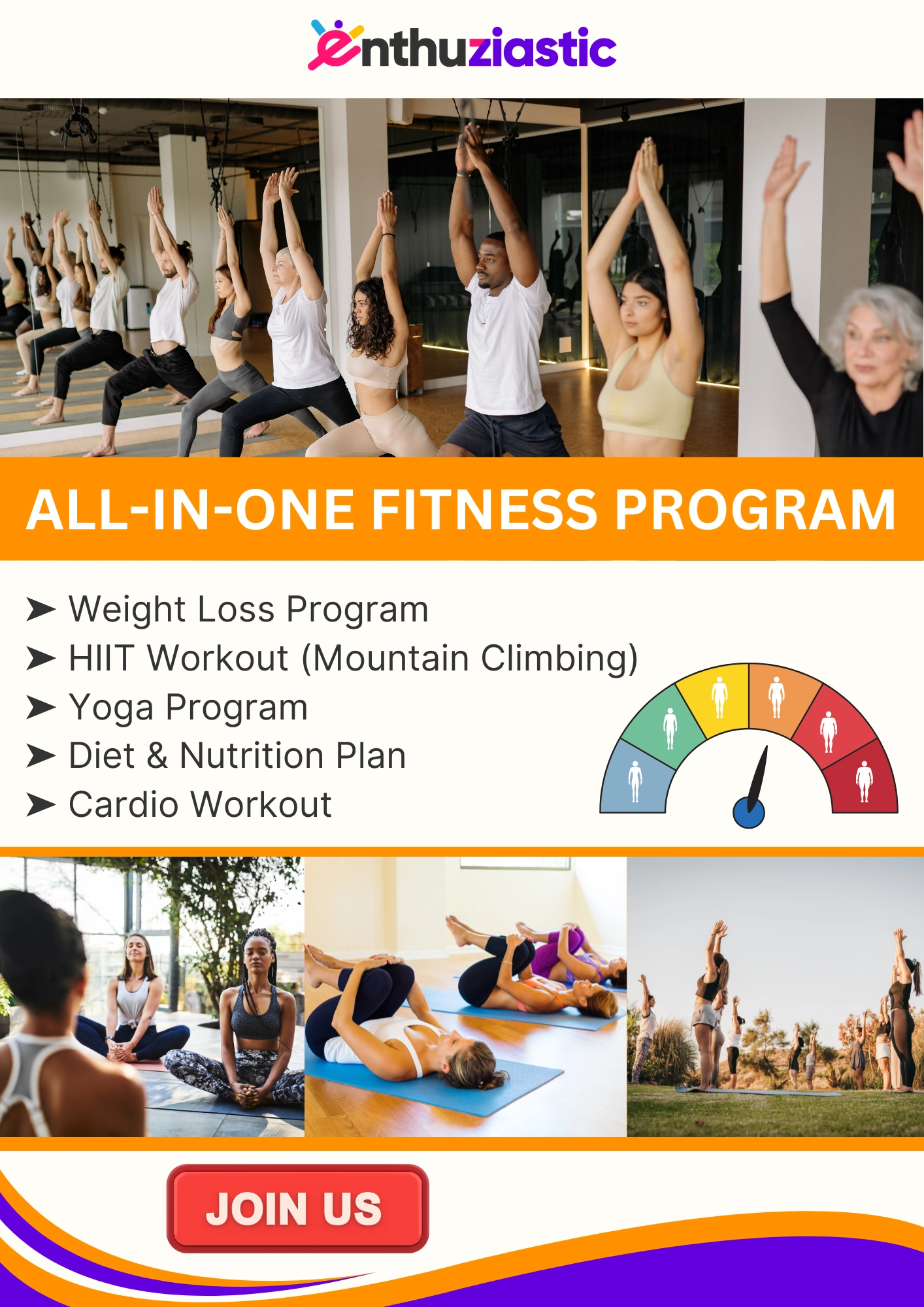 enthuziastic

ALL-IN-ONE FITNESS PROGRAM

➤ Weight Loss Program
➤ HIIT Workout (Mountain Climbing)
➤ Yoga Program
➤ Diet & Nutrition Plan
➤ Cardio Workout

JOIN US